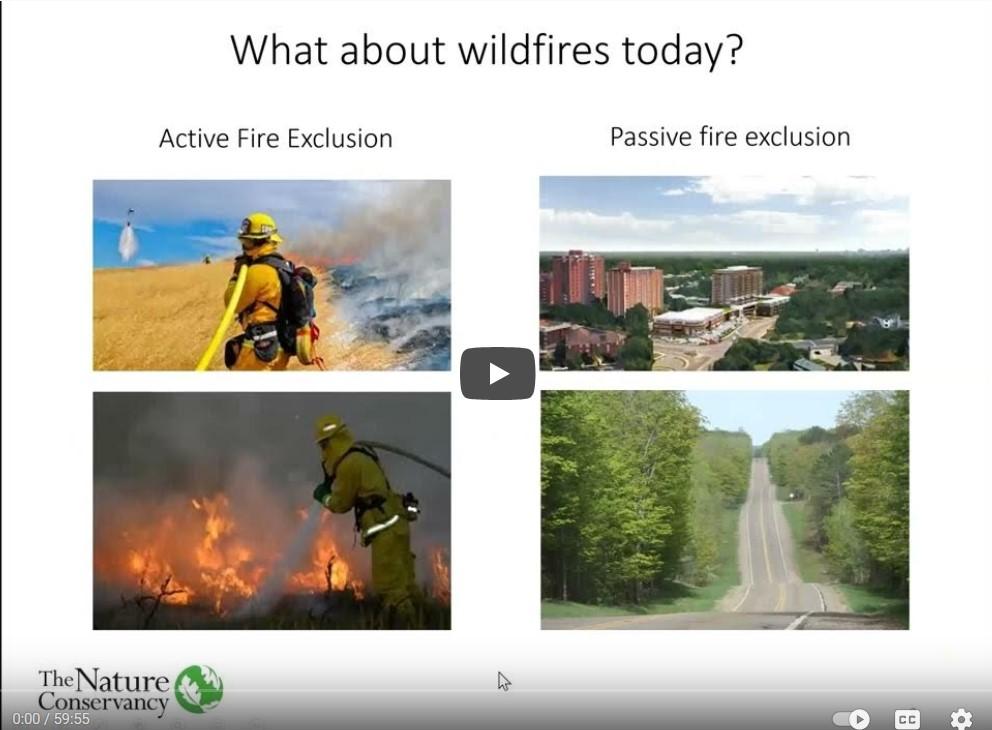 What about wildfires today?

Active Fire Exclusion

Passive fire exclusion

The Nature Conservancy

0:00 / 59:55

CC